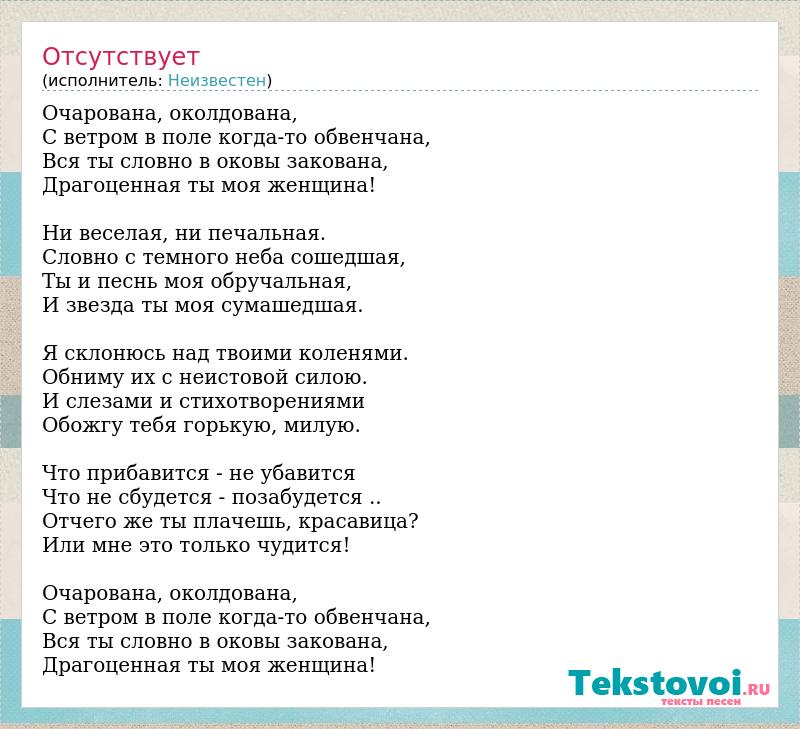 Отсутствует
(исполнитель: Неизвестен)

Очарована, околдована,
С ветром в поле когда-то обвенчана,
Вся ты словно в оковы закована,
Драгоценная ты моя женщина!

Ни веселая, ни печальная.
Словно с темного неба сошедшая,
Ты и песнь моя обручальная,
И звезда ты моя сумашедшая.

Я склонюсь над твоими коленями.
Обниму их с неистовой силою.
И слезами и стихотворениями
Обожгу тебя горькую, милую.

Что прибавится - не убавится
Что не сбудется - позабудется ..
Отчего же ты плачешь, красавица?
Или мне это только чудится!

Очарована, околдована,
С ветром в поле когда-то обвенчана,
Вся ты словно в оковы закована,
Драгоценная ты моя женщина!

Tekstovoi.RU
тексты песен